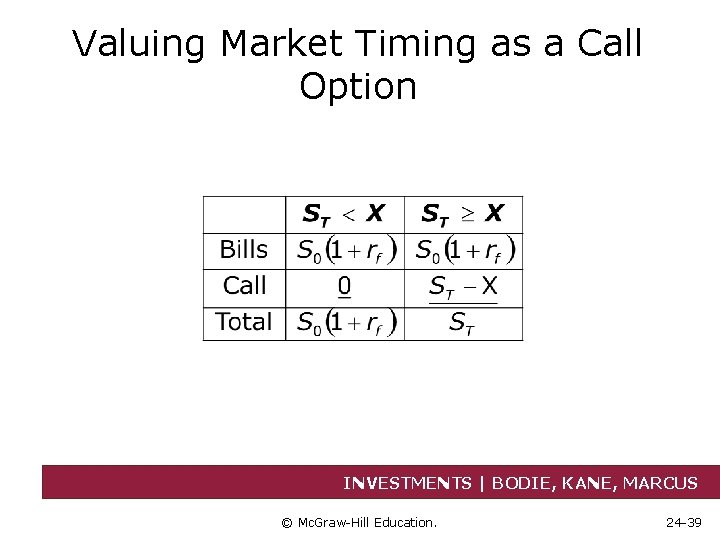 Valuing Market Timing as a Call Option

| | $S_T < X$ | $S_T \geq X$ |
|---|---|---|
| Bills | $S_0(1+r_f)$ | $S_0(1+r_f)$ |
| Call | $\underline{0}$ | $\underline{S_T - X}$ |
| Total | $S_0(1+r_f)$ | $S_T$ |

INVESTMENTS | BODIE, KANE, MARCUS

© McGraw-Hill Education.

24-39